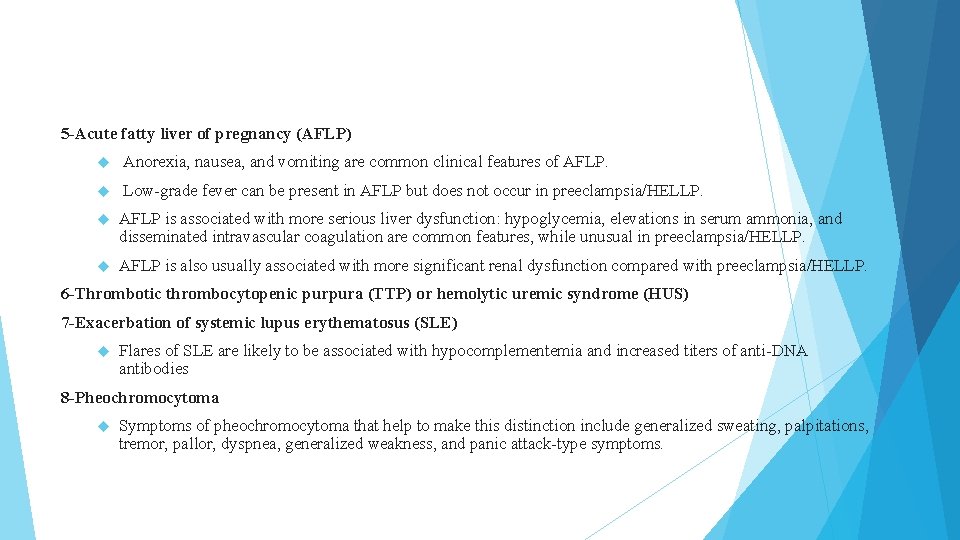 5-Acute fatty liver of pregnancy (AFLP)

Anorexia, nausea, and vomiting are common clinical features of AFLP.

Low-grade fever can be present in AFLP but does not occur in preeclampsia/HELLP.

AFLP is associated with more serious liver dysfunction: hypoglycemia, elevations in serum ammonia, and disseminated intravascular coagulation are common features, while unusual in preeclampsia/HELLP.

AFLP is also usually associated with more significant renal dysfunction compared with preeclampsia/HELLP.

6-Thrombotic thrombocytopenic purpura (TTP) or hemolytic uremic syndrome (HUS)

7-Exacerbation of systemic lupus erythematosus (SLE)

Flares of SLE are likely to be associated with hypocomplementemia and increased titers of anti-DNA antibodies

8-Pheochromocytoma

Symptoms of pheochromocytoma that help to make this distinction include generalized sweating, palpitations, tremor, pallor, dyspnea, generalized weakness, and panic attack-type symptoms.